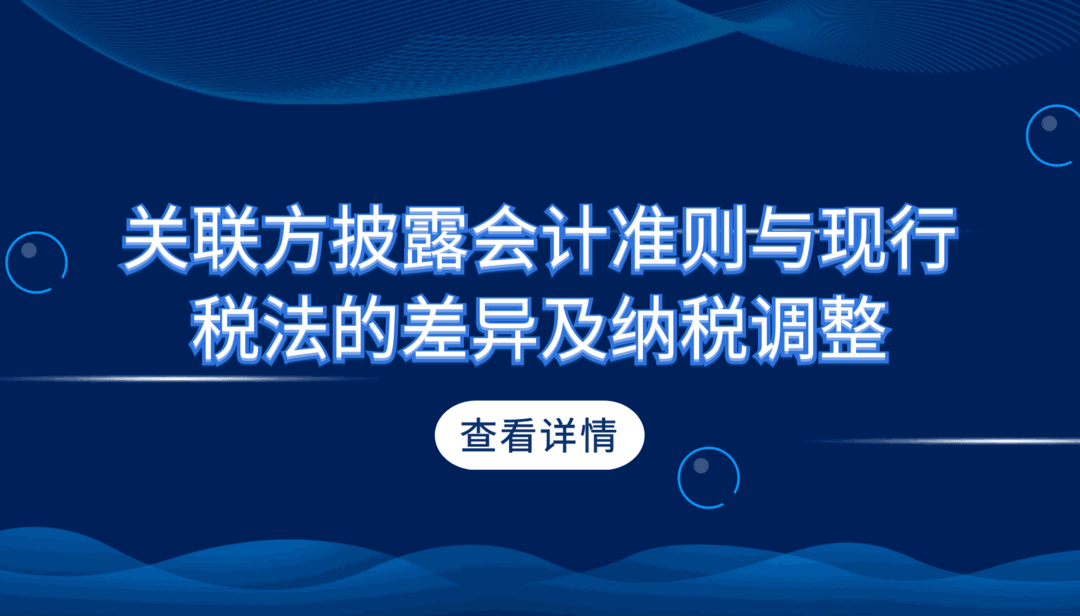 关联方披露会计准则与现行税法的差异及纳税调整

查看详情